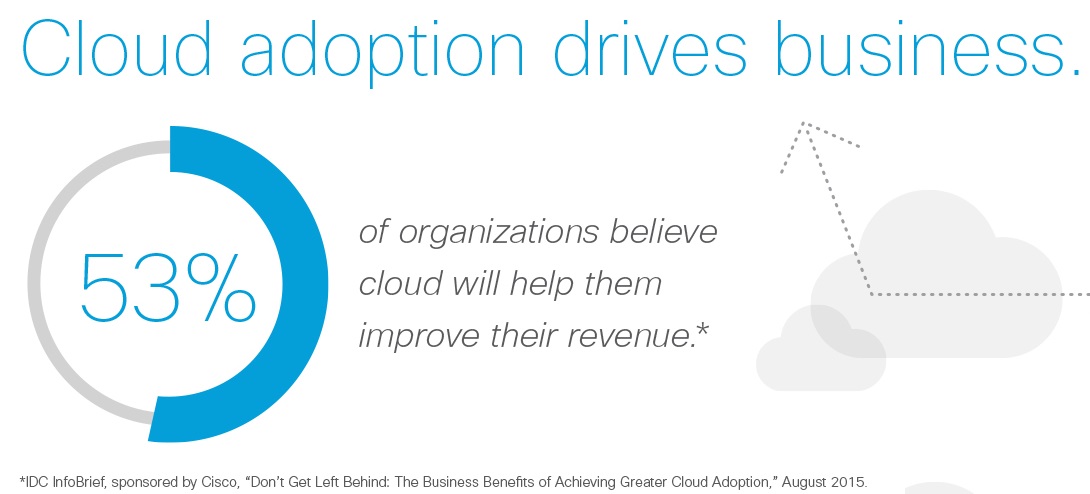 Cloud adoption drives business.

53%

of organizations believe cloud will help them improve their revenue.*

*IDC InfoBrief, sponsored by Cisco, "Don't Get Left Behind: The Business Benefits of Achieving Greater Cloud Adoption," August 2015.